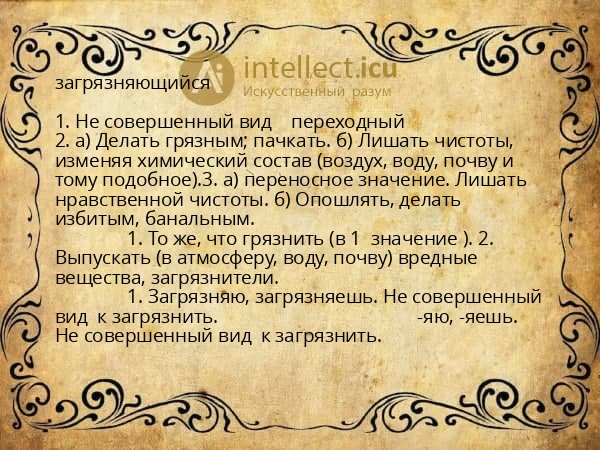 intellect.icu
Искусственный разум

загрязняющийся

1. Не совершенный вид переходный
2. а) Делать грязным; пачкать. б) Лишать чистоты, изменяя химический состав (воздух, воду, почву и тому подобное).3. а) переносное значение. Лишать нравственной чистоты. б) Опошлять, делать избитым, банальным.
1. То же, что грязнить (в 1 значение ). 2. Выпускать (в атмосферу, воду, почву) вредные вещества, загрязнители.
1. Загрязняю, загрязняешь. Не совершенный вид к загрязнить. -яю, -яешь. Не совершенный вид к загрязнить.